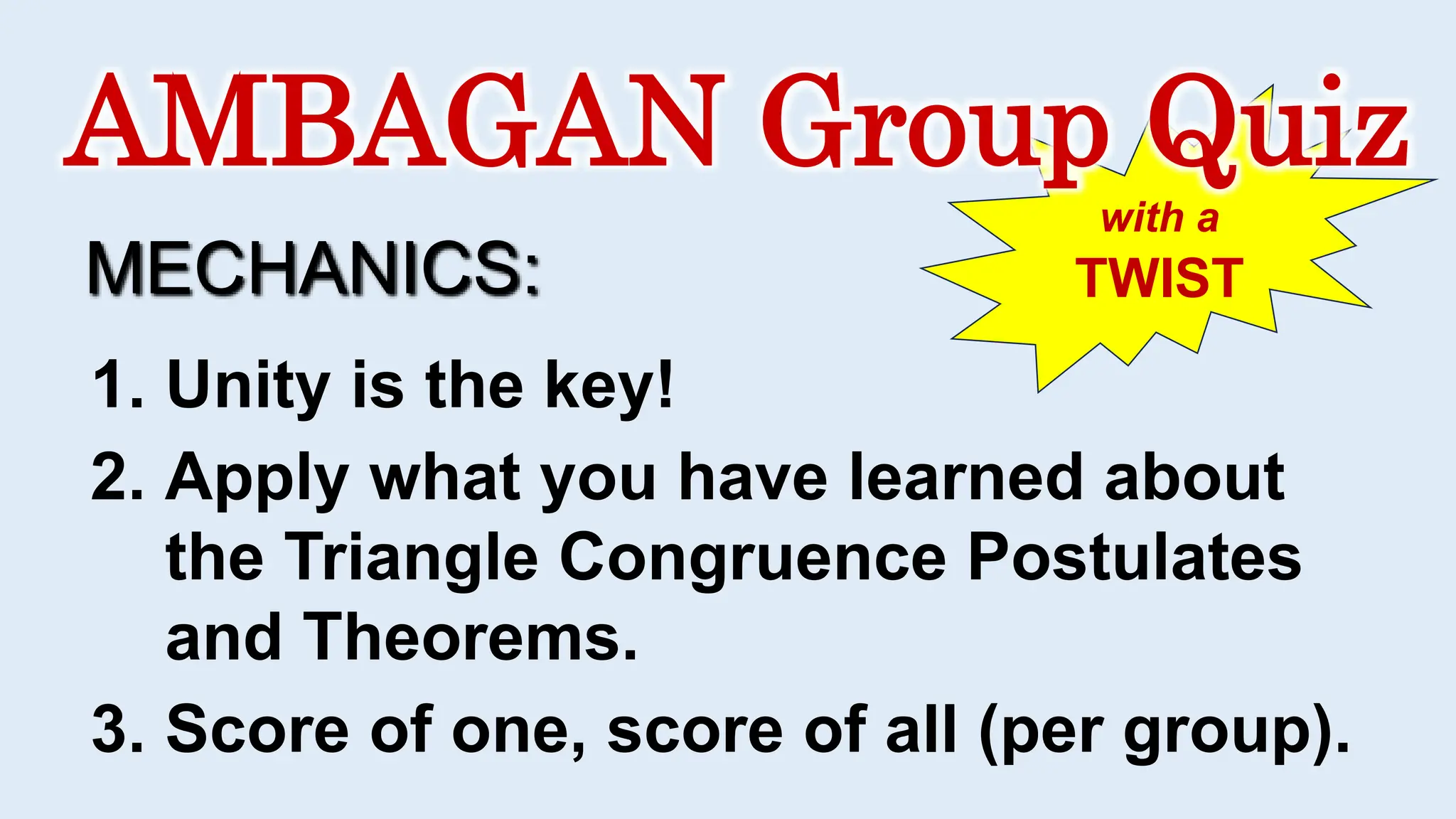 AMBAGAN Group Quiz

with a TWIST

MECHANICS:

1. Unity is the key!

2. Apply what you have learned about the Triangle Congruence Postulates and Theorems.

3. Score of one, score of all (per group).